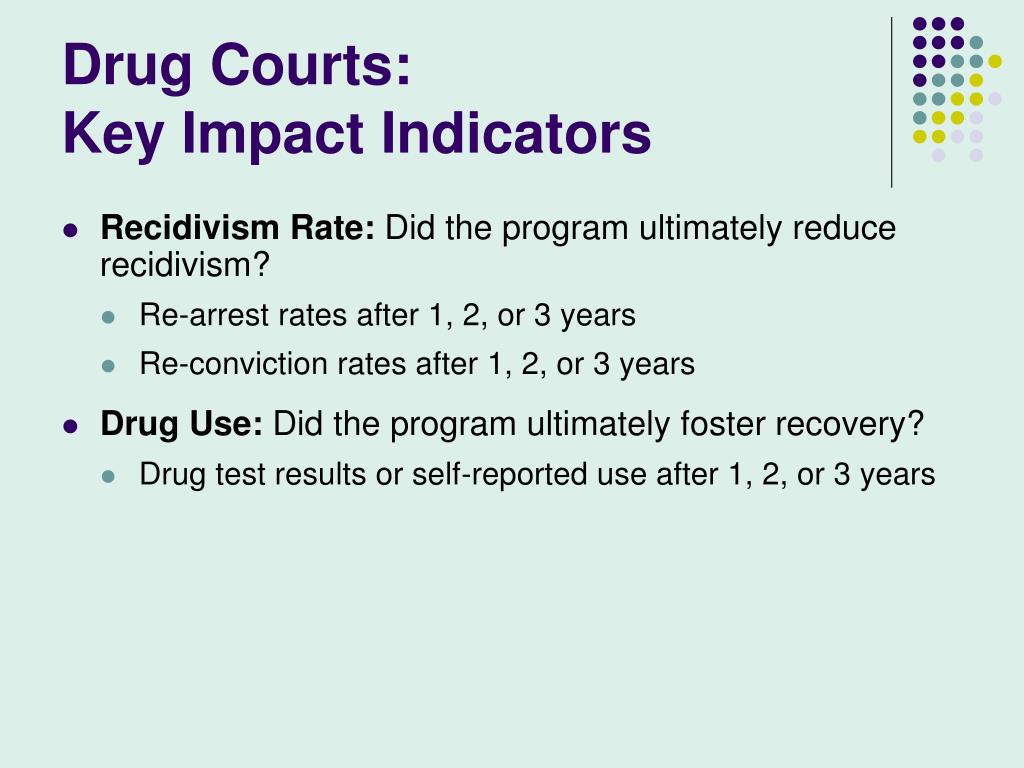 Drug Courts:
Key Impact Indicators

- **Recidivism Rate:** Did the program ultimately reduce recidivism?
  - Re-arrest rates after 1, 2, or 3 years
  - Re-conviction rates after 1, 2, or 3 years
- **Drug Use:** Did the program ultimately foster recovery?
  - Drug test results or self-reported use after 1, 2, or 3 years